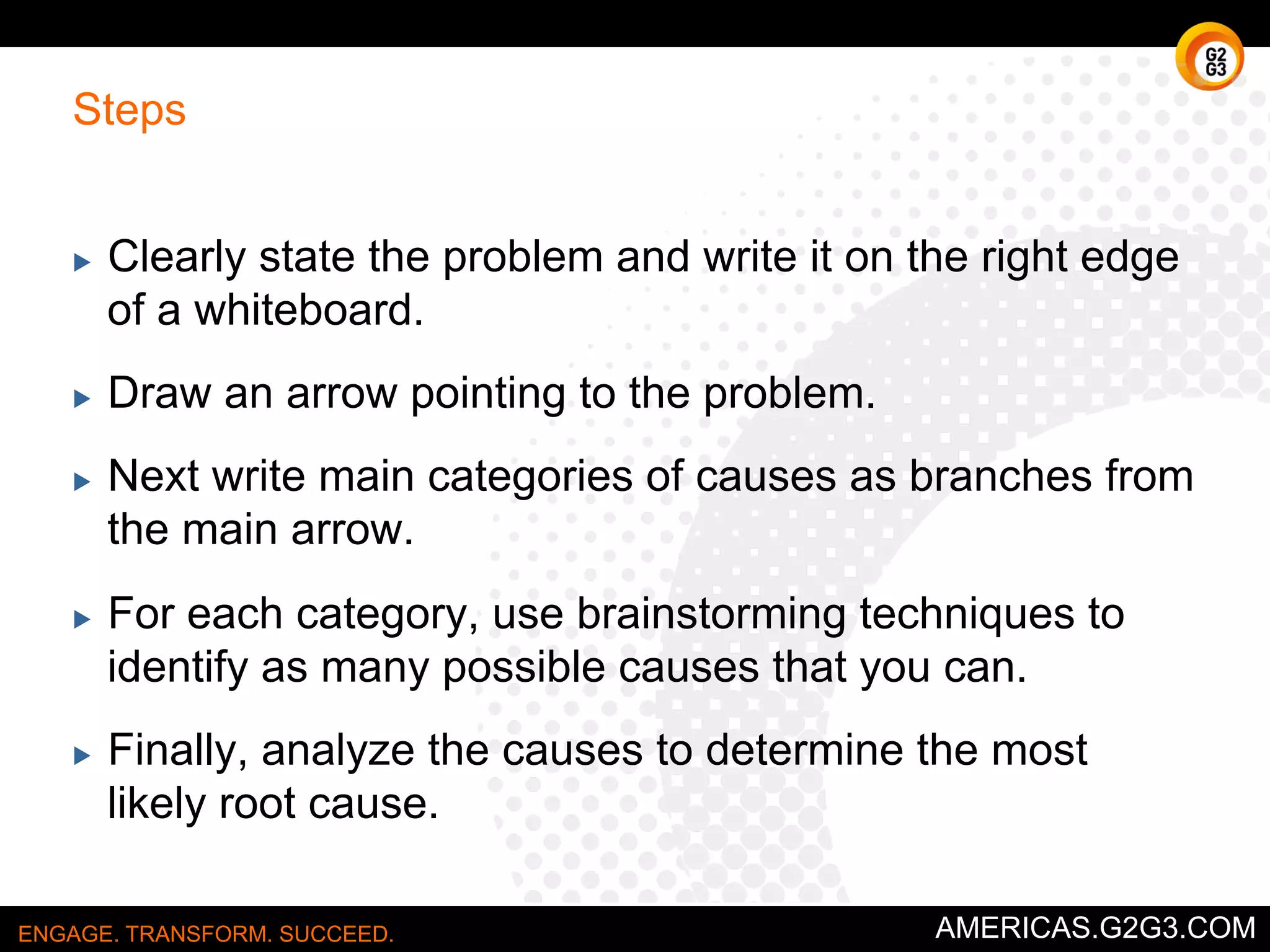 G2
G3

Steps

▸ Clearly state the problem and write it on the right edge of a whiteboard.

▸ Draw an arrow pointing to the problem.

▸ Next write main categories of causes as branches from the main arrow.

▸ For each category, use brainstorming techniques to identify as many possible causes that you can.

▸ Finally, analyze the causes to determine the most likely root cause.

ENGAGE. TRANSFORM. SUCCEED.

AMERICAS.G2G3.COM